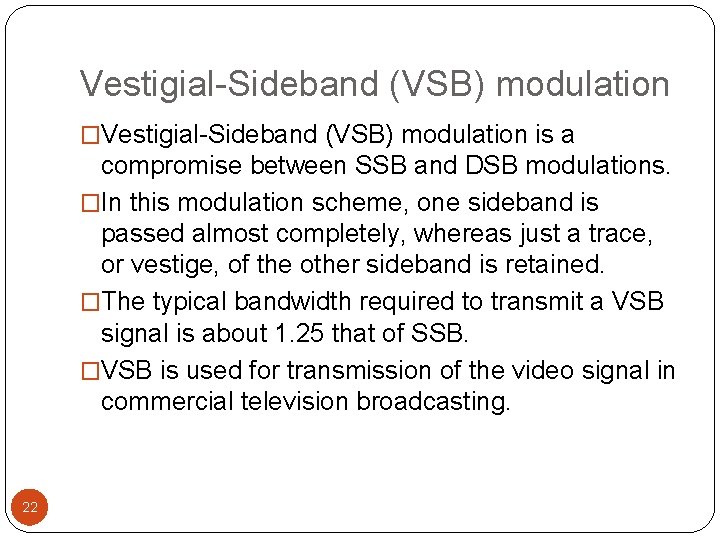 Vestigial-Sideband (VSB) modulation

□Vestigial-Sideband (VSB) modulation is a compromise between SSB and DSB modulations.

□In this modulation scheme, one sideband is passed almost completely, whereas just a trace, or vestige, of the other sideband is retained.

□The typical bandwidth required to transmit a VSB signal is about 1.25 that of SSB.

□VSB is used for transmission of the video signal in commercial television broadcasting.

22